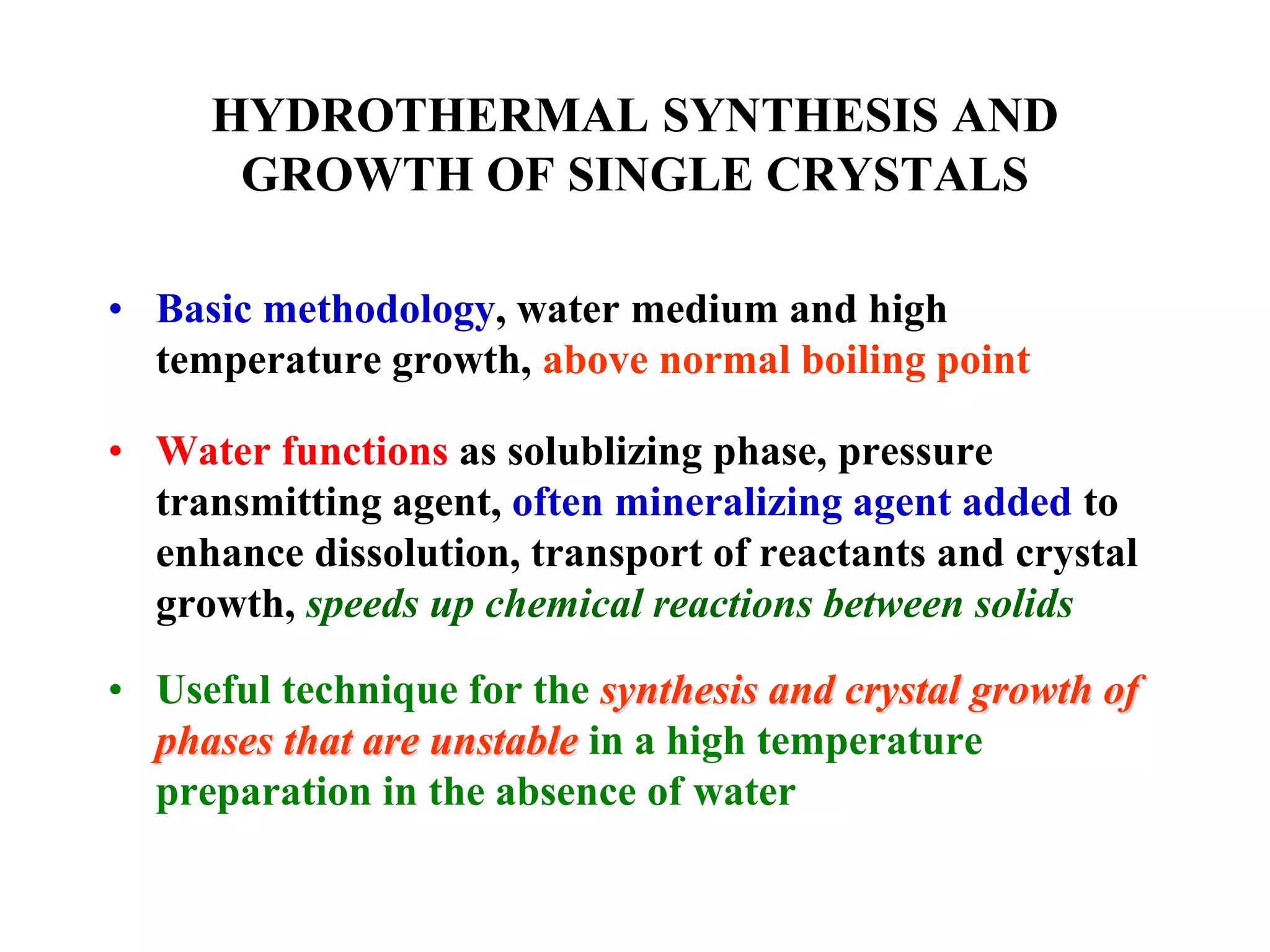 HYDROTHERMAL SYNTHESIS AND GROWTH OF SINGLE CRYSTALS

• Basic methodology, water medium and high temperature growth, above normal boiling point

• Water functions as solublizing phase, pressure transmitting agent, often mineralizing agent added to enhance dissolution, transport of reactants and crystal growth, speeds up chemical reactions between solids

• Useful technique for the synthesis and crystal growth of phases that are unstable in a high temperature preparation in the absence of water